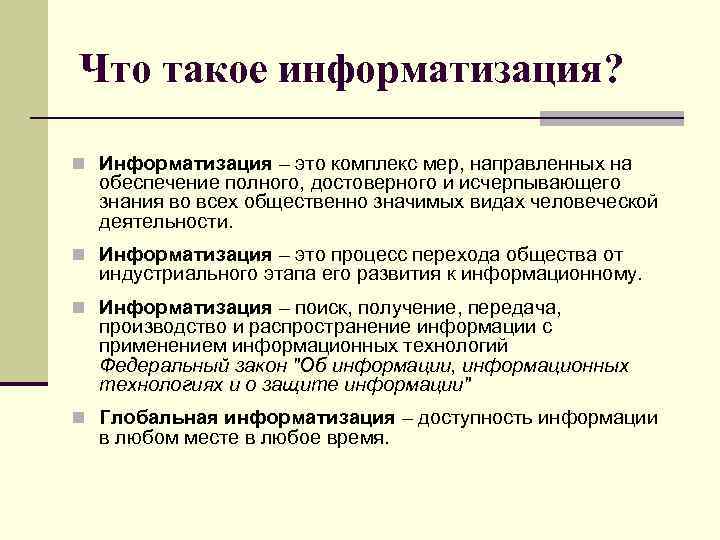 Что такое информатизация?

Информатизация – это комплекс мер, направленных на обеспечение полного, достоверного и исчерпывающего знания во всех общественно значимых видах человеческой деятельности.

Информатизация – это процесс перехода общества от индустриального этапа его развития к информационному.

Информатизация – поиск, получение, передача, производство и распространение информации с применением информационных технологий
Федеральный закон "Об информации, информационных технологиях и о защите информации"

Глобальная информатизация – доступность информации в любом месте в любое время.